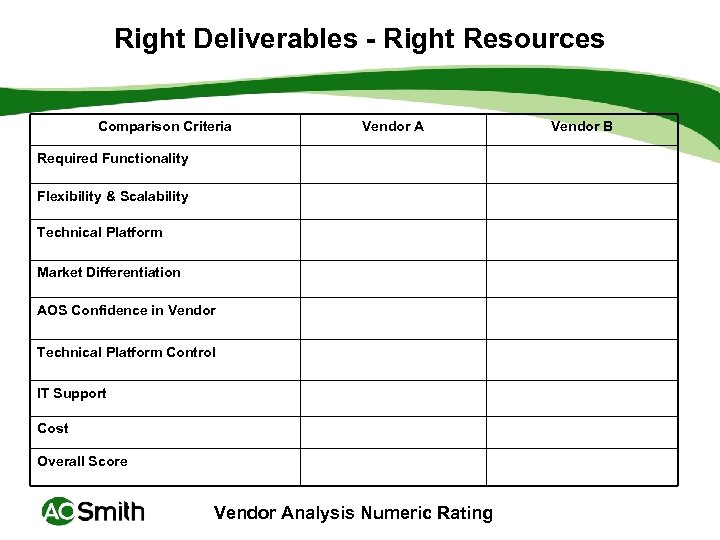 Right Deliverables - Right Resources

| Comparison Criteria | Vendor A | Vendor B |
|---|---|---|
| Required Functionality | | |
| Flexibility & Scalability | | |
| Technical Platform | | |
| Market Differentiation | | |
| AOS Confidence in Vendor | | |
| Technical Platform Control | | |
| IT Support | | |
| Cost | | |
| Overall Score | | |

AO Smith

Vendor Analysis Numeric Rating